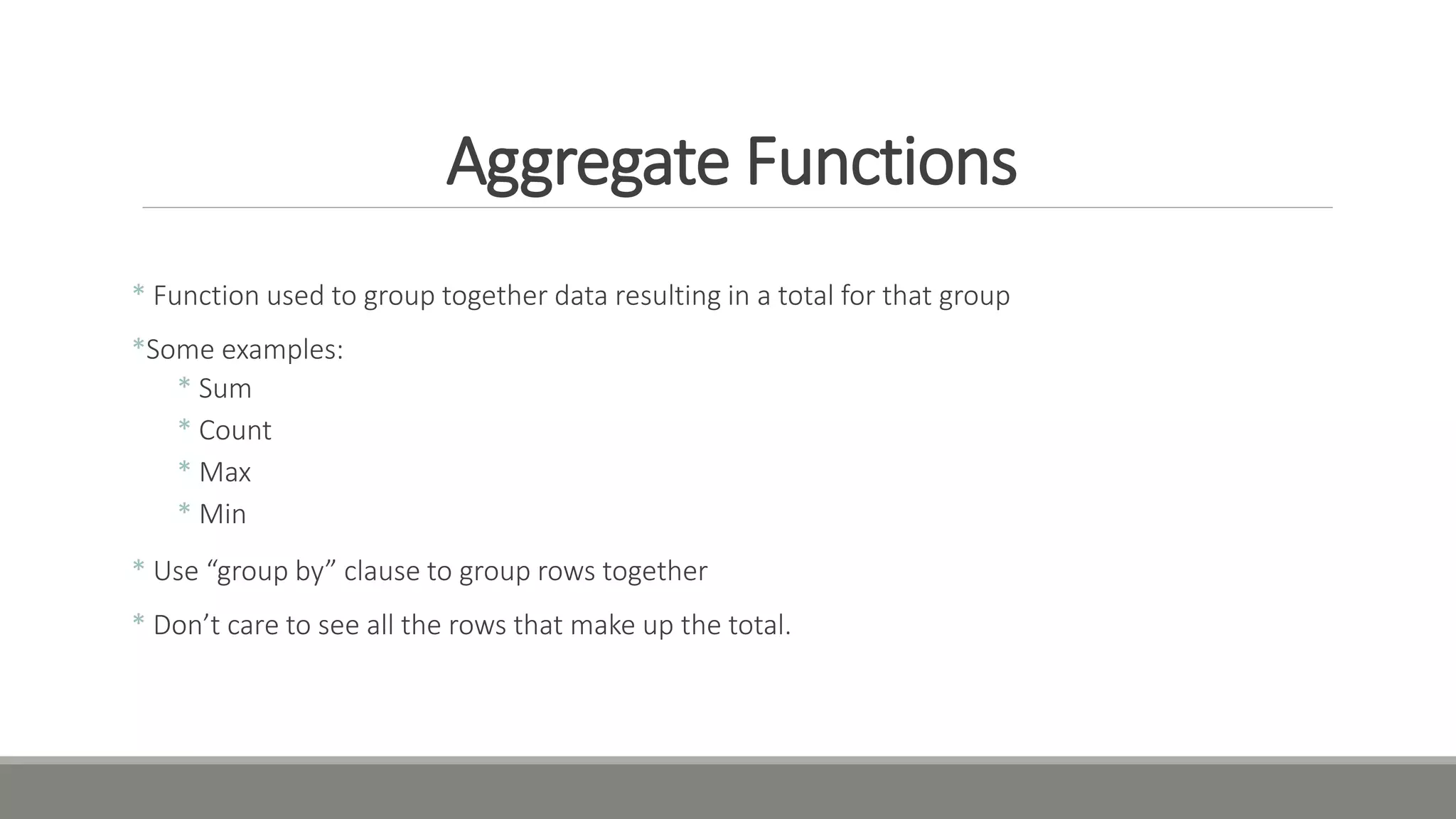 Aggregate Functions

* Function used to group together data resulting in a total for that group

*Some examples:

* Sum
* Count
* Max
* Min

* Use “group by” clause to group rows together

* Don’t care to see all the rows that make up the total.